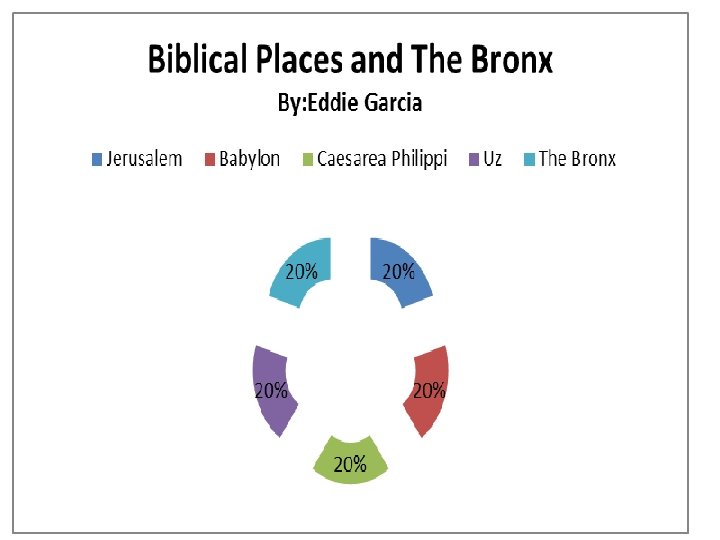 Biblical Places and The Bronx
By:Eddie Garcia

Jerusalem Babylon Caesarea Philippi Uz The Bronx

20%
20%
20%
20%
20%